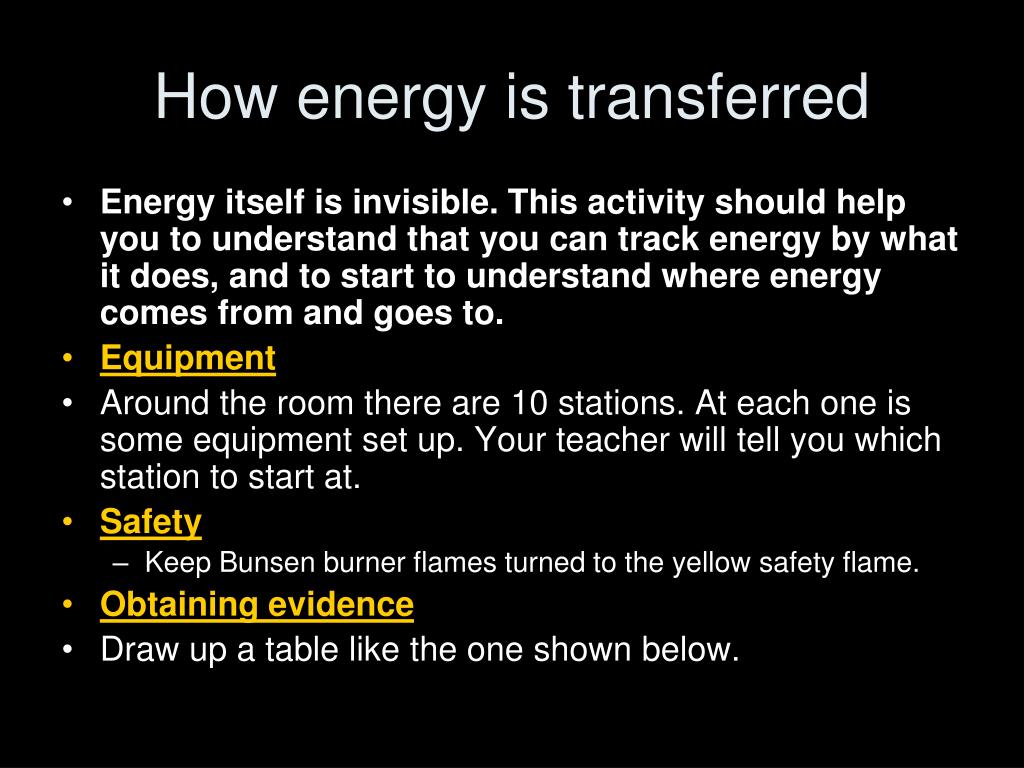 How energy is transferred

• Energy itself is invisible. This activity should help you to understand that you can track energy by what it does, and to start to understand where energy comes from and goes to.
• Equipment
• Around the room there are 10 stations. At each one is some equipment set up. Your teacher will tell you which station to start at.
• Safety
– Keep Bunsen burner flames turned to the yellow safety flame.
• Obtaining evidence
• Draw up a table like the one shown below.